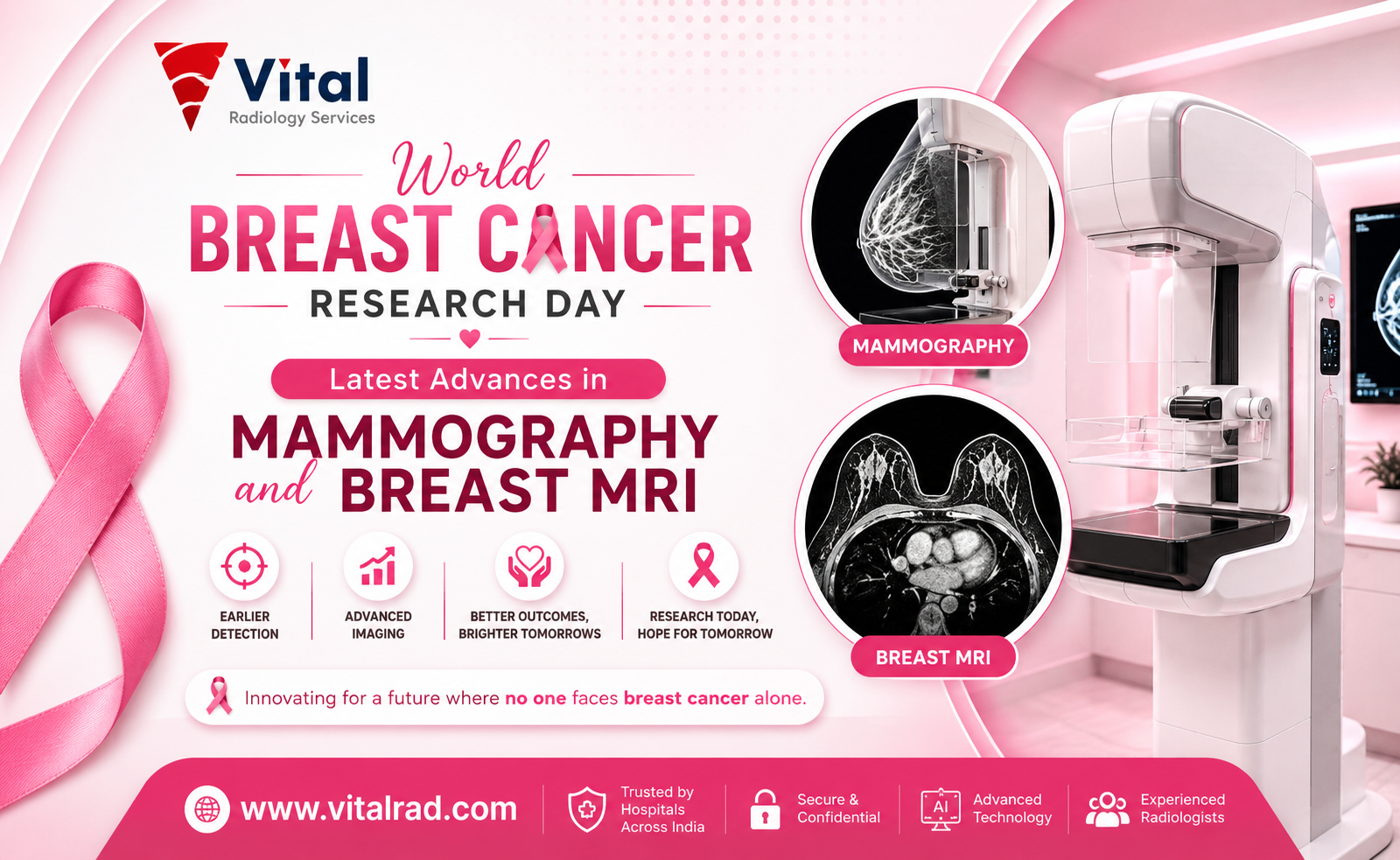 Vital
Radiology Services

World
BREAST CANCER
RESEARCH DAY

Latest Advances in
MAMMOGRAPHY
and BREAST MRI

EARLIER DETECTION

ADVANCED IMAGING

BETTER OUTCOMES, BRIGHTER TOMORROWS

RESEARCH TODAY, HOPE FOR TOMORROW

Innovating for a future where no one faces breast cancer alone.

MAMMOGRAPHY

BREAST MRI

www.vitalrad.com

Trusted by Hospitals Across India

Secure & Confidential

AI

Advanced Technology

Experienced Radiologists